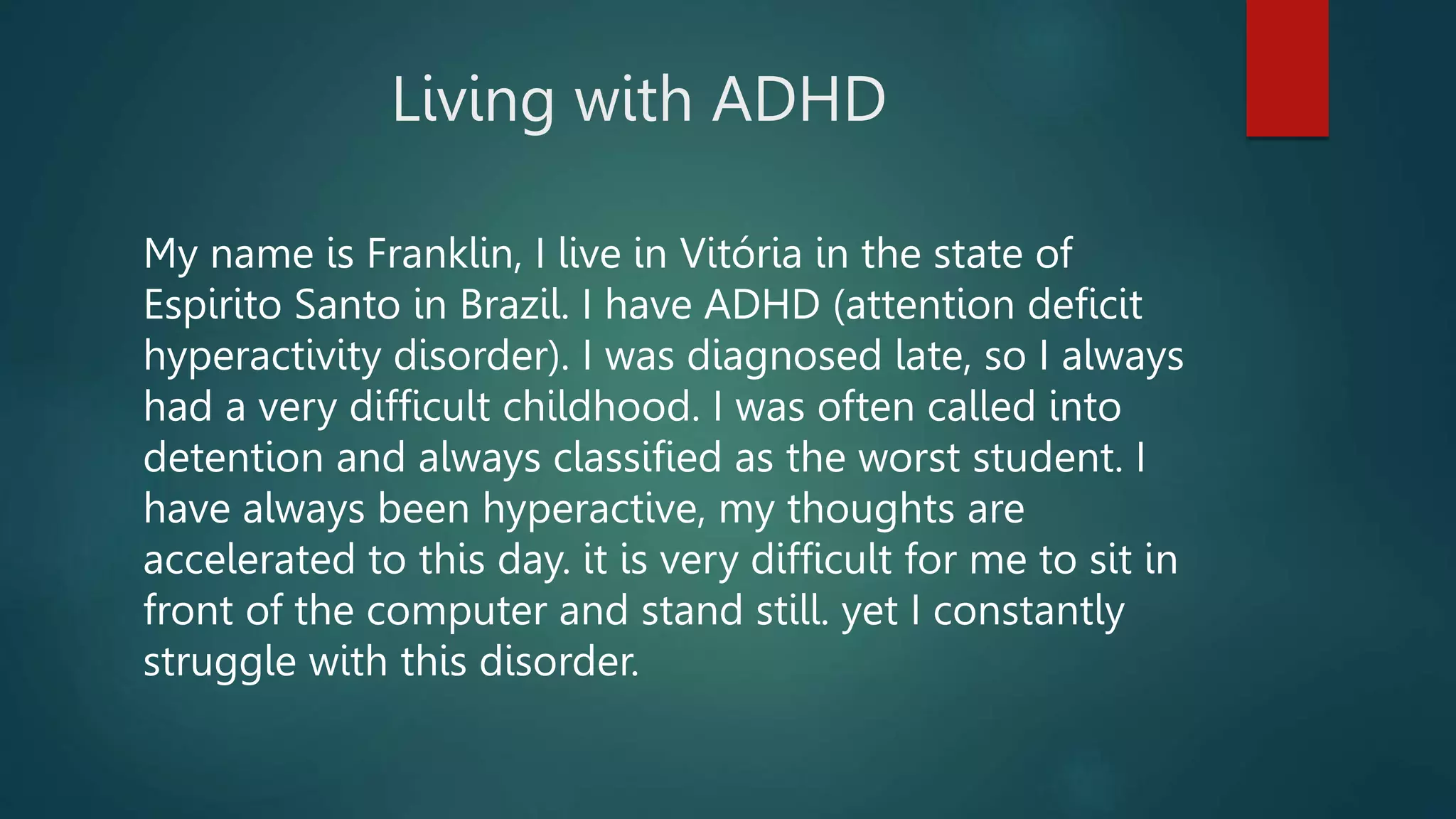 Living with ADHD

My name is Franklin, I live in Vitória in the state of Espirito Santo in Brazil. I have ADHD (attention deficit hyperactivity disorder). I was diagnosed late, so I always had a very difficult childhood. I was often called into detention and always classified as the worst student. I have always been hyperactive, my thoughts are accelerated to this day. it is very difficult for me to sit in front of the computer and stand still. yet I constantly struggle with this disorder.